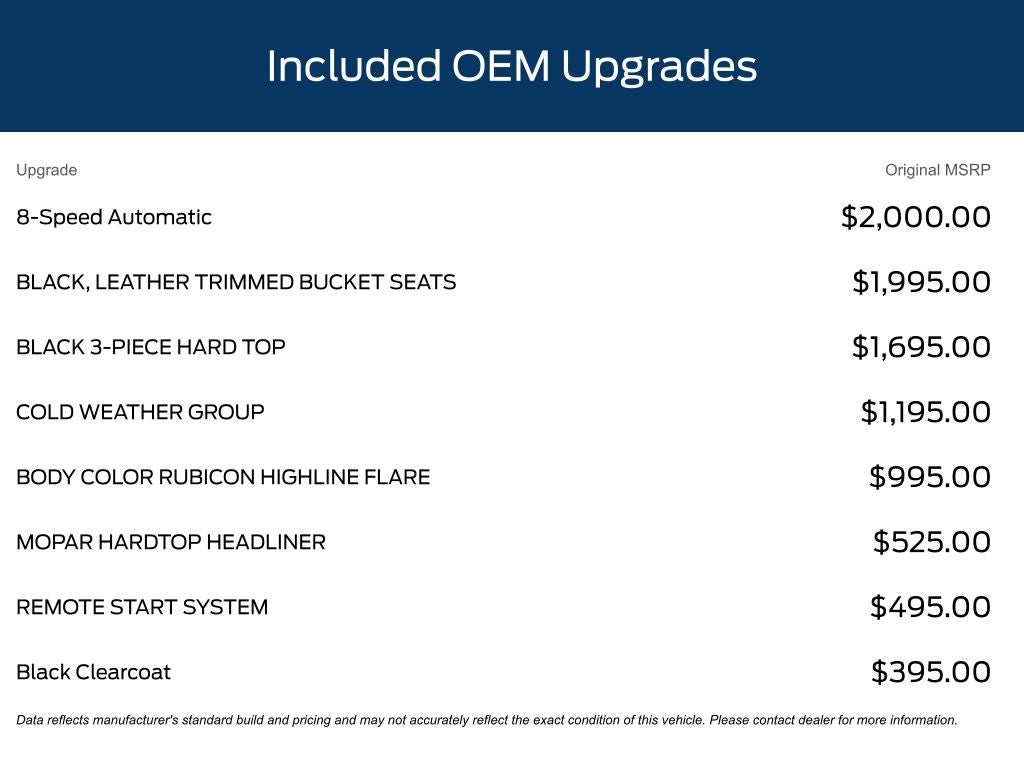 Included OEM Upgrades

| Upgrade | Original MSRP |
|---|---|
| 8-Speed Automatic | \$2,000.00 |
| BLACK, LEATHER TRIMMED BUCKET SEATS | \$1,995.00 |
| BLACK 3-PIECE HARD TOP | \$1,695.00 |
| COLD WEATHER GROUP | \$1,195.00 |
| BODY COLOR RUBICON HIGHLINE FLARE | \$995.00 |
| MOPAR HARDTOP HEADLINER | \$525.00 |
| REMOTE START SYSTEM | \$495.00 |
| Black Clearcoat | \$395.00 |

Data reflects manufacturer's standard build and pricing and may not accurately reflect the exact condition of this vehicle. Please contact dealer for more information.